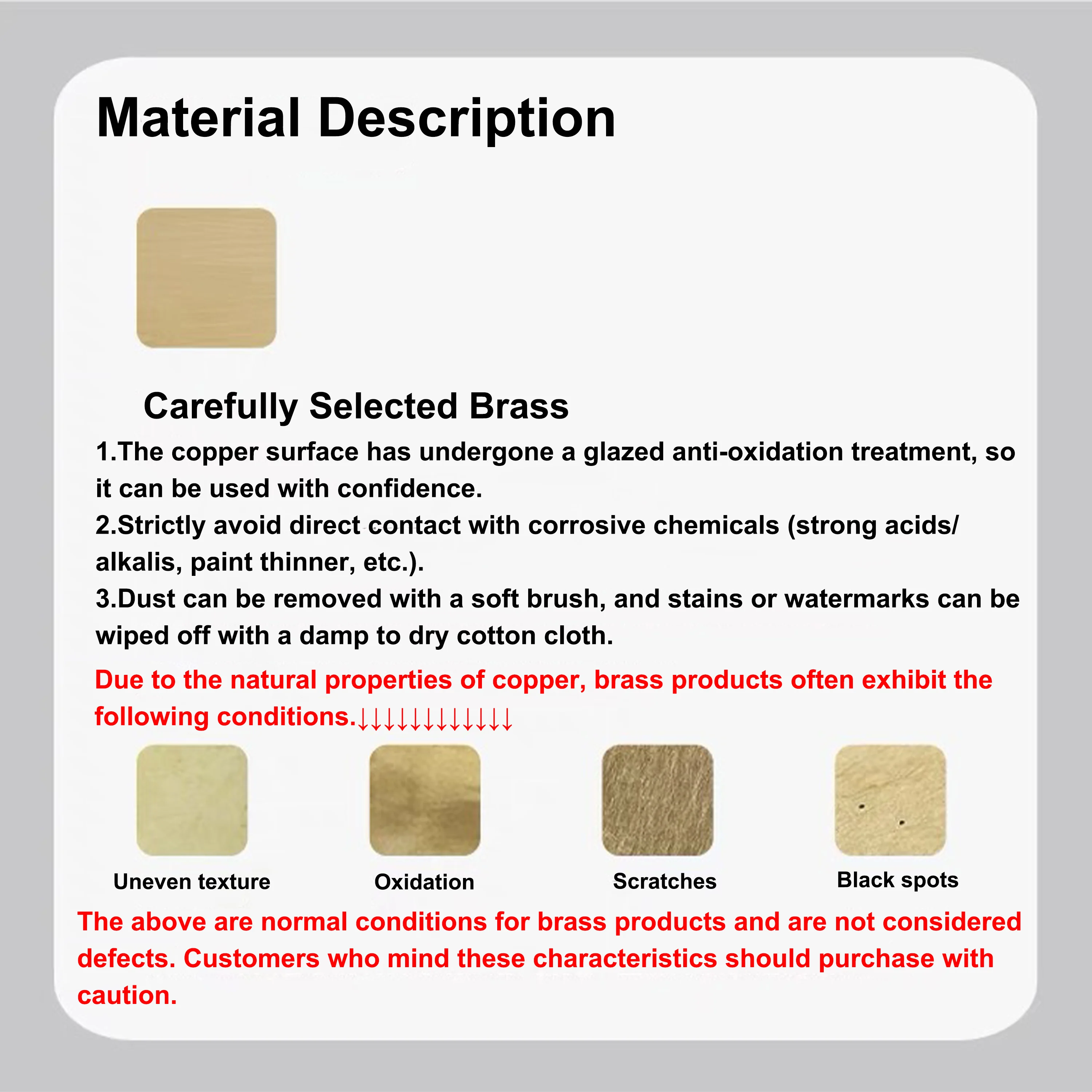 Material Description

Carefully Selected Brass

1.The copper surface has undergone a glazed anti-oxidation treatment, so it can be used with confidence.
2.Strictly avoid direct contact with corrosive chemicals (strong acids/ alkalis, paint thinner, etc.).
3.Dust can be removed with a soft brush, and stains or watermarks can be wiped off with a damp to dry cotton cloth.

Due to the natural properties of copper, brass products often exhibit the following conditions.↓↓↓↓↓↓↓↓↓↓↓↓

Uneven texture

Oxidation

Scratches

Black spots

The above are normal conditions for brass products and are not considered defects. Customers who mind these characteristics should purchase with caution.